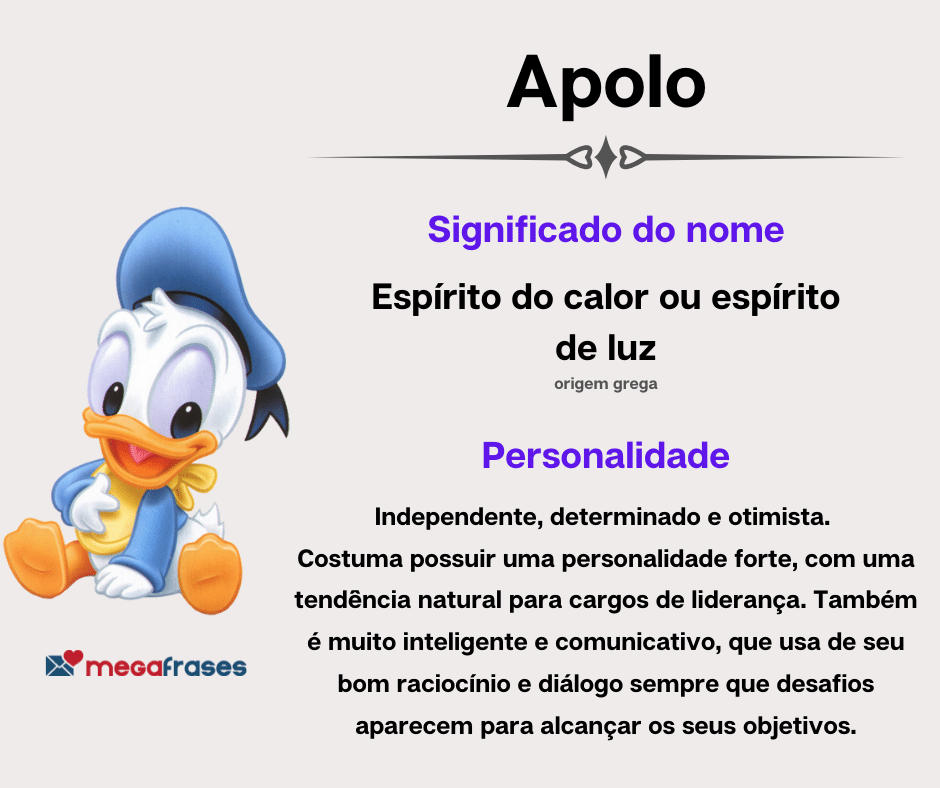 Apolo

Significado do nome

Espírito do calor ou espírito de luz
origem grega

Personalidade

Independente, determinado e otimista. Costuma possuir uma personalidade forte, com uma tendência natural para cargos de liderança. Também é muito inteligente e comunicativo, que usa de seu bom raciocínio e diálogo sempre que desafios aparecem para alcançar os seus objetivos.

megafrases